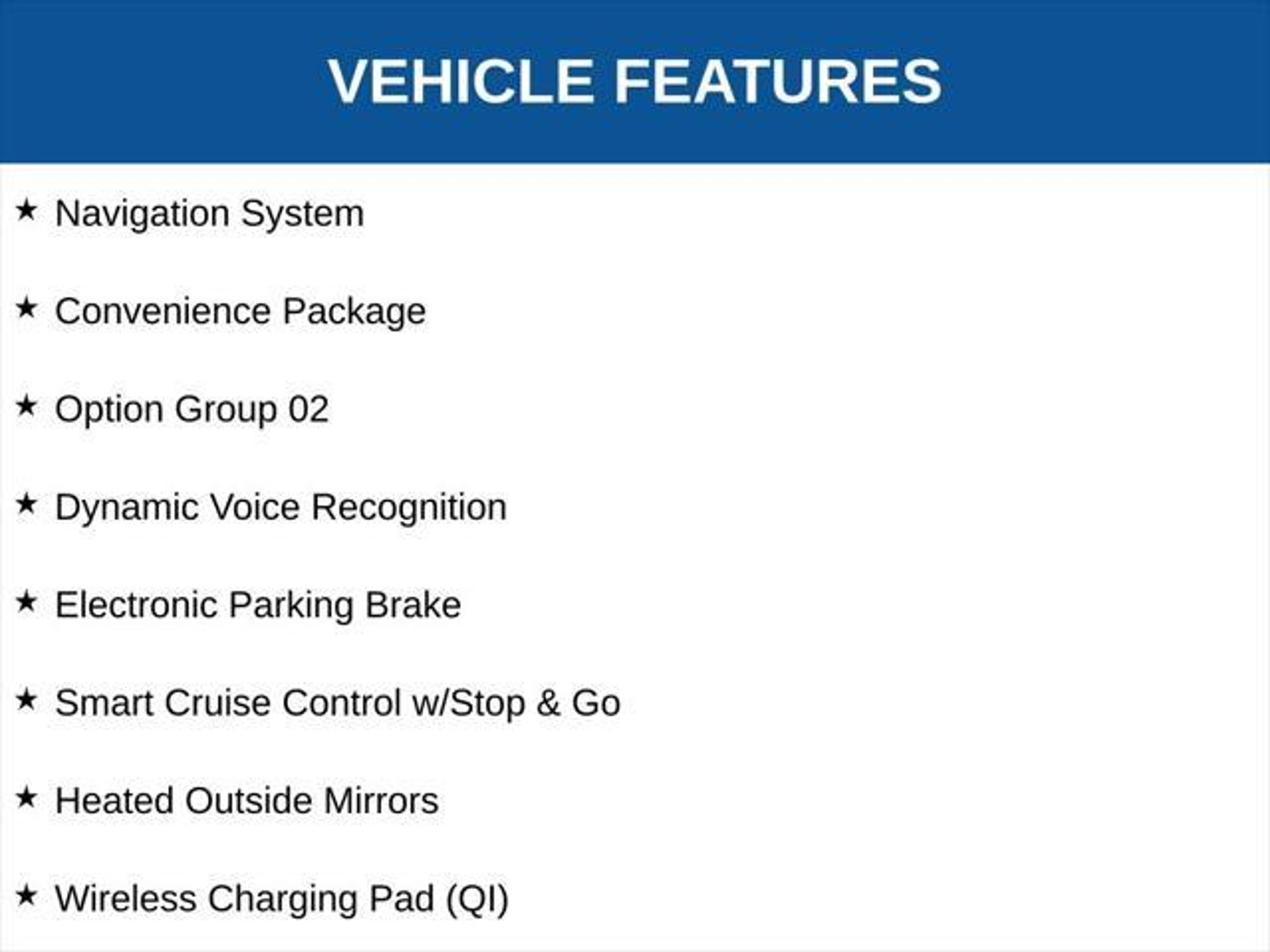 VEHICLE FEATURES

★ Navigation System

★ Convenience Package

★ Option Group 02

★ Dynamic Voice Recognition

★ Electronic Parking Brake

★ Smart Cruise Control w/Stop & Go

★ Heated Outside Mirrors

★ Wireless Charging Pad (QI)